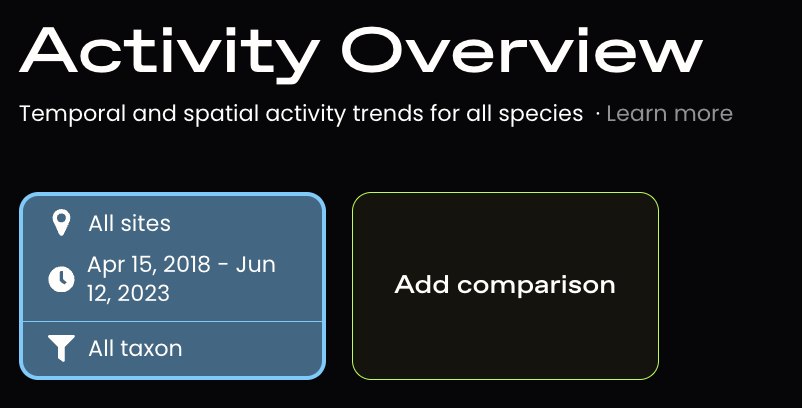 Activity Overview

Temporal and spatial activity trends for all species · Learn more

All sites
Apr 15, 2018 - Jun 12, 2023
All taxon

Add comparison